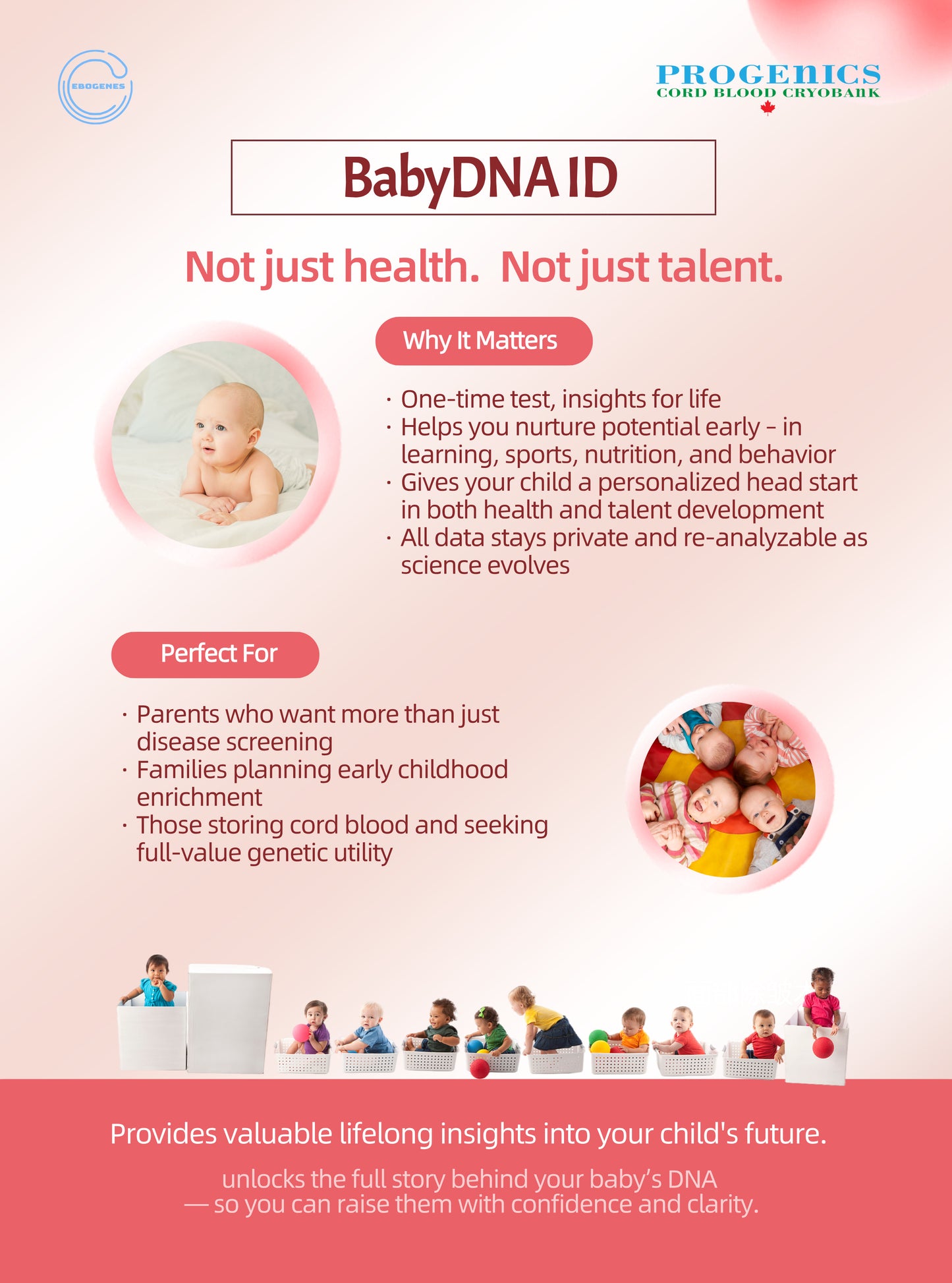 EBOGENES

PROGENICS
CORD BLOOD CRYOBANK

BabyDNA ID

Not just health. Not just talent.

Why It Matters

· One-time test, insights for life
· Helps you nurture potential early - in learning, sports, nutrition, and behavior
· Gives your child a personalized head start in both health and talent development
· All data stays private and re-analyzable as science evolves

Perfect For

· Parents who want more than just disease screening
· Families planning early childhood enrichment
· Those storing cord blood and seeking full-value genetic utility

Provides valuable lifelong insights into your child's future.

unlocks the full story behind your baby's DNA
— so you can raise them with confidence and clarity.